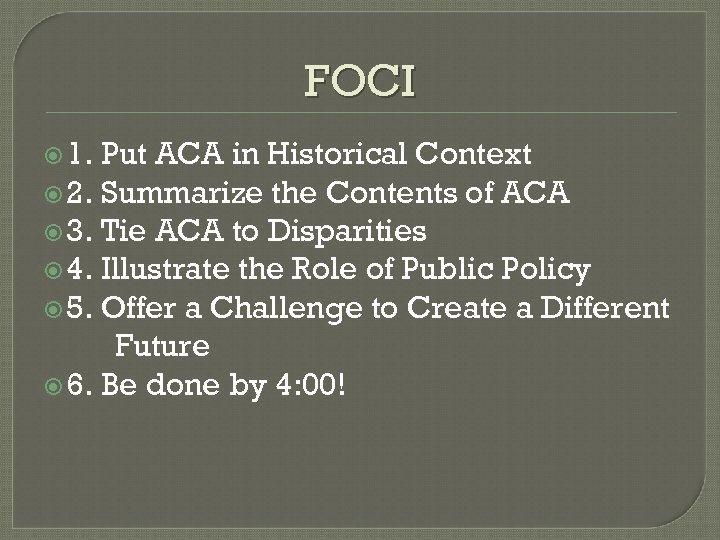 FOCI

1. Put ACA in Historical Context
2. Summarize the Contents of ACA
3. Tie ACA to Disparities
4. Illustrate the Role of Public Policy
5. Offer a Challenge to Create a Different Future
6. Be done by 4:00!